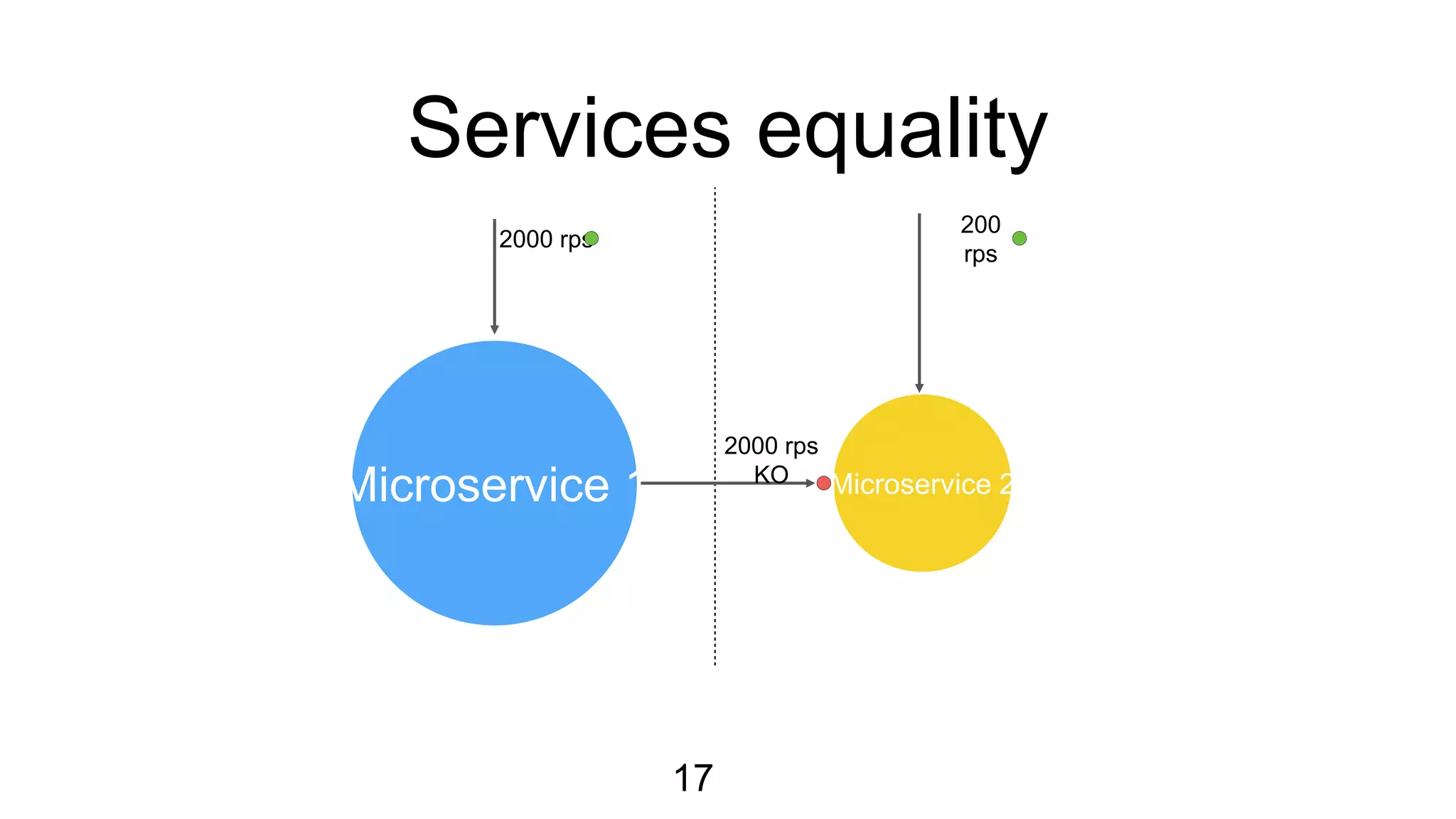 Services equality

2000 rps

200 rps

Microservice 1

2000 rps KO

Microservice 2

17